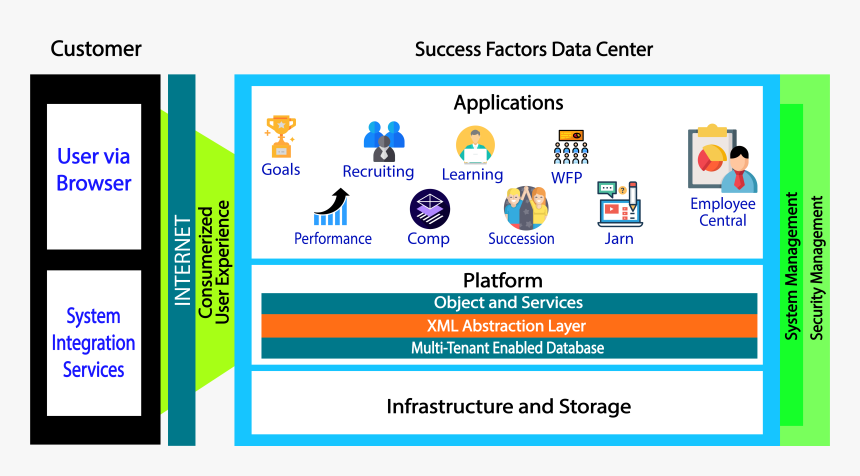 Customer

Success Factors Data Center

User via Browser

System Integration Services

INTERNET

Consumerized User Experience

Applications

Goals

Recruiting

Learning

WFP

Employee Central

Performance

Comp

Succession

Jarn

Platform

Object and Services

XML Abstraction Layer

Multi-Tenant Enabled Database

Infrastructure and Storage

System Management

Security Management